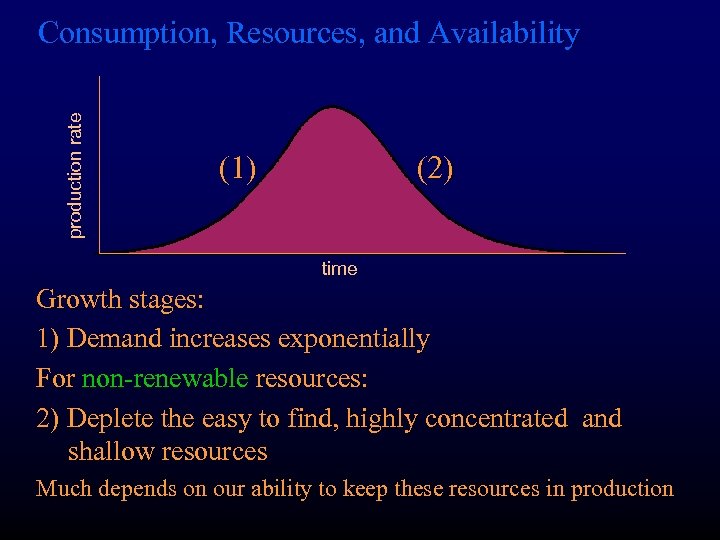 Consumption, Resources, and Availability

production rate

(1)

(2)

time

Growth stages:

1) Demand increases exponentially

For non-renewable resources:

2) Deplete the easy to find, highly concentrated and shallow resources

Much depends on our ability to keep these resources in production